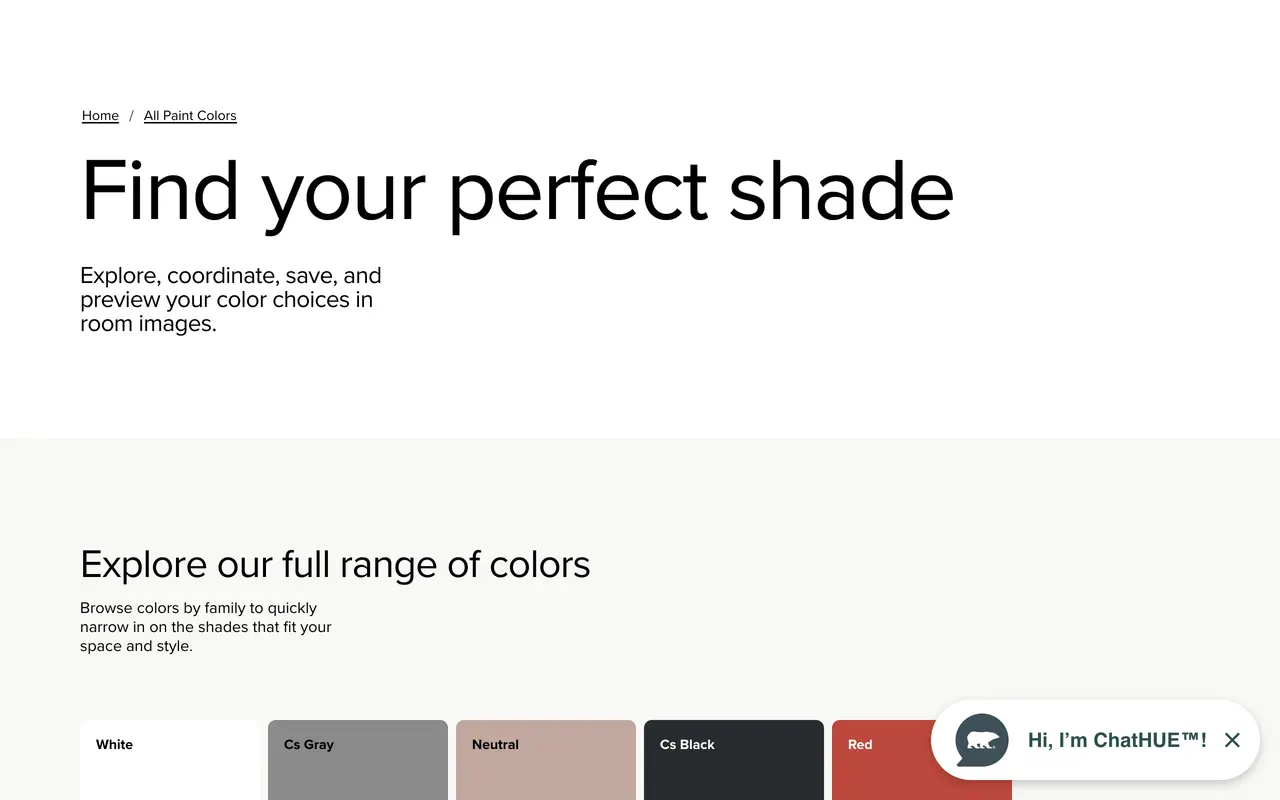 Home / All Paint Colors

Find your perfect shade

Explore, coordinate, save, and preview your color choices in room images.

Explore our full range of colors

Browse colors by family to quickly narrow in on the shades that fit your space and style.

White

Cs Gray

Neutral

Cs Black

Red

Hi, I'm ChatHUE™!